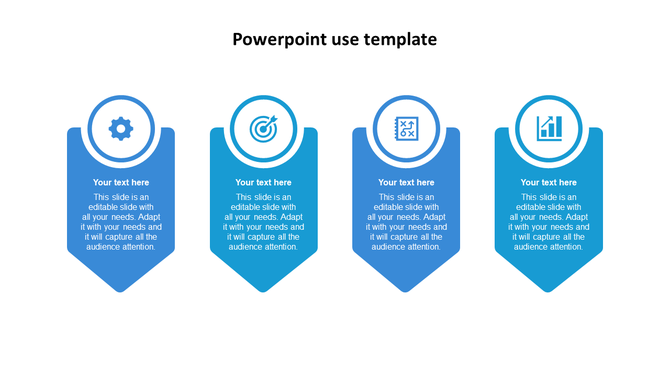 Powerpoint use template

Your text here
This slide is an editable slide with all your needs. Adapt it with your needs and it will capture all the audience attention.

Your text here
This slide is an editable slide with all your needs. Adapt it with your needs and it will capture all the audience attention.

Your text here
This slide is an editable slide with all your needs. Adapt it with your needs and it will capture all the audience attention.

Your text here
This slide is an editable slide with all your needs. Adapt it with your needs and it will capture all the audience attention.